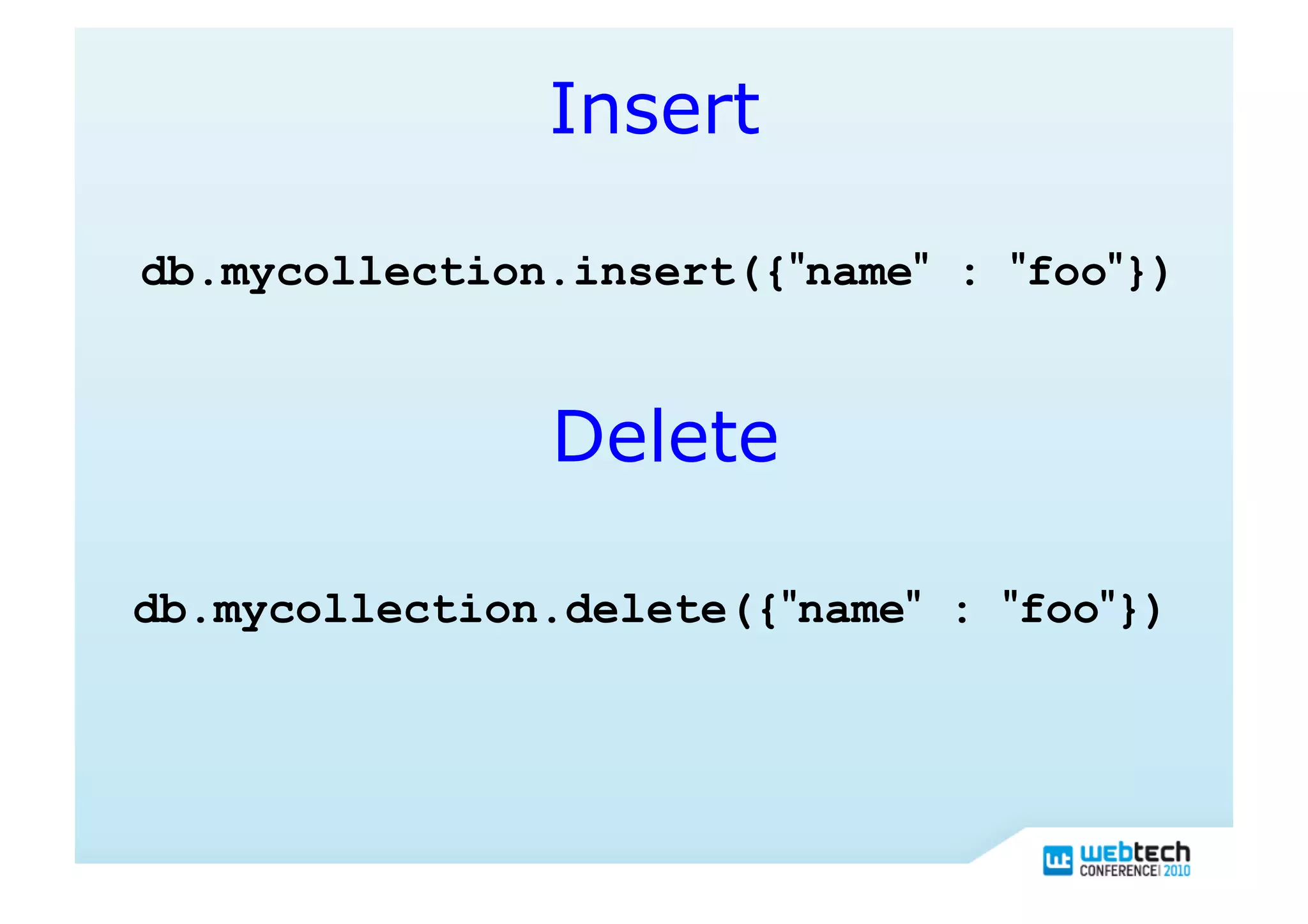 Insert

db.mycollection.insert({"name" : "foo"})

Delete

db.mycollection.delete({"name" : "foo"})

wt webtech CONFERENCE 2010